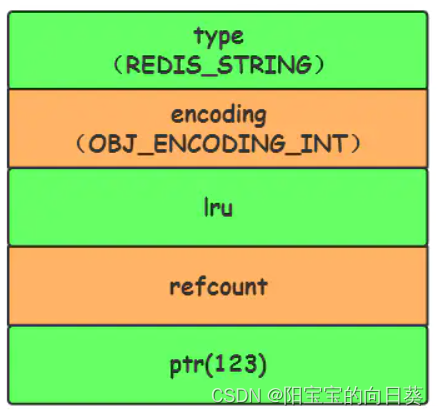 type
（REDIS_STRING）

encoding
（OBJ_ENCODING_INT）

lru

refcount

ptr(123)

CSDN @阳宝宝的向日葵